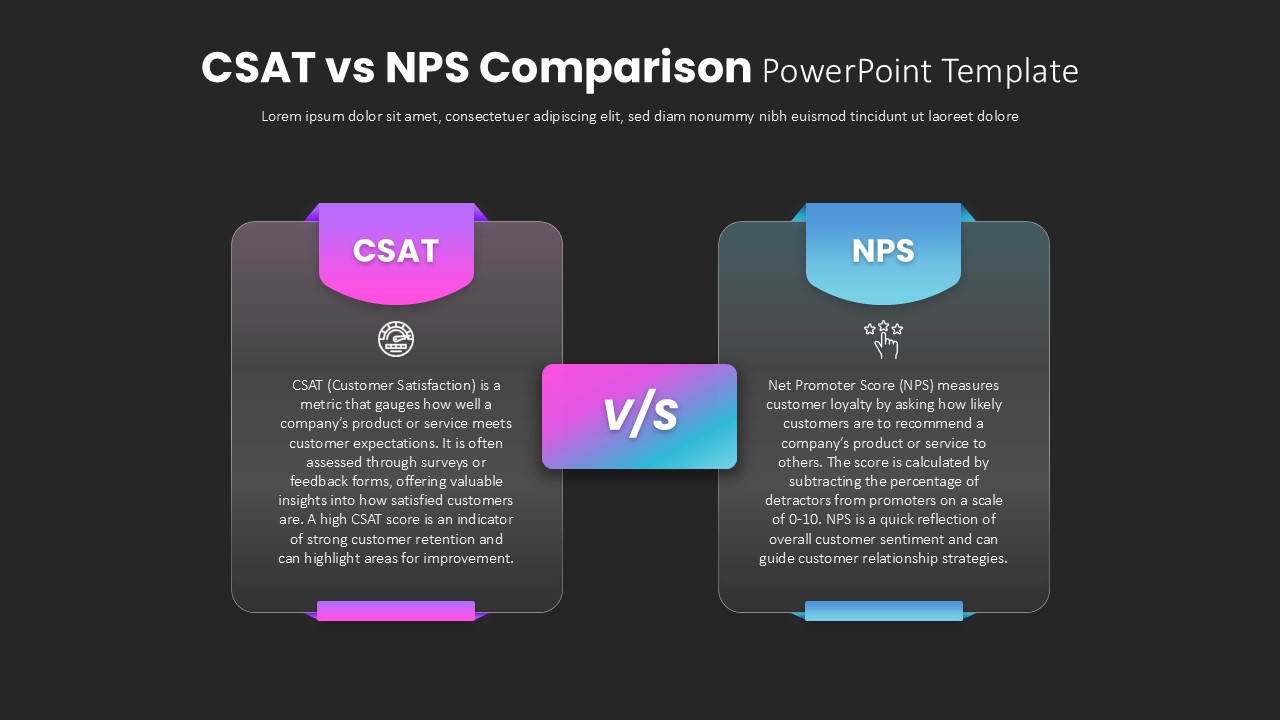 CSAT vs NPS Comparison PowerPoint Template

Lorem ipsum dolor sit amet, consectetuer adipiscing elit, sed diam nonummy nibh euismod tincidunt ut laoreet dolore

CSAT

CSAT (Customer Satisfaction) is a metric that gauges how well a company's product or service meets customer expectations. It is often assessed through surveys or feedback forms, offering valuable insights into how satisfied customers are. A high CSAT score is an indicator of strong customer retention and can highlight areas for improvement.

v/s

NPS

Net Promoter Score (NPS) measures customer loyalty by asking how likely customers are to recommend a company's product or service to others. The score is calculated by subtracting the percentage of detractors from promoters on a scale of 0-10. NPS is a quick reflection of overall customer sentiment and can guide customer relationship strategies.